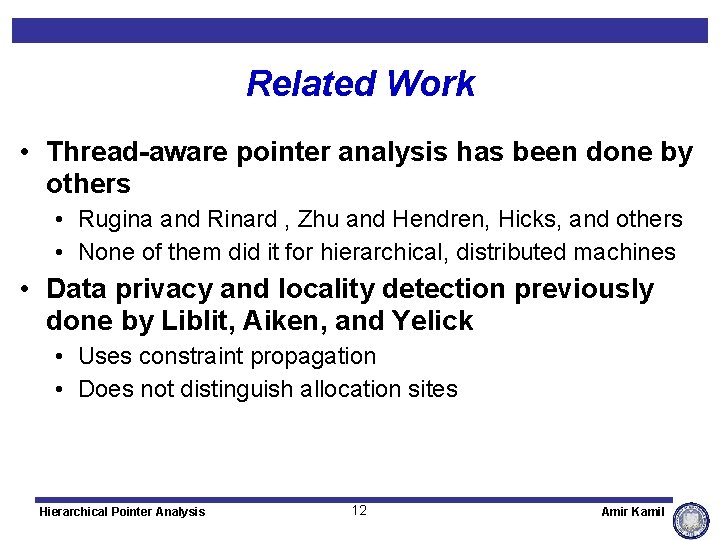 Related Work

• Thread-aware pointer analysis has been done by others
  • Rugina and Rinard , Zhu and Hendren, Hicks, and others
  • None of them did it for hierarchical, distributed machines
• Data privacy and locality detection previously done by Liblit, Aiken, and Yelick
  • Uses constraint propagation
  • Does not distinguish allocation sites

Hierarchical Pointer Analysis 12 Amir Kamil